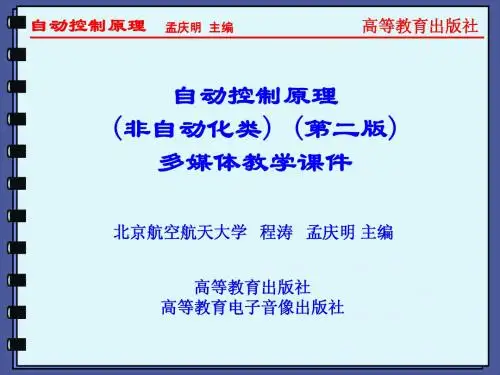 自动控制原理　孟庆明 主编　高等教育出版社

自动控制原理
（非自动化类）（第二版）
多媒体教学课件

北京航空航天大学　程涛　孟庆明 主编

高等教育出版社
高等教育电子音像出版社